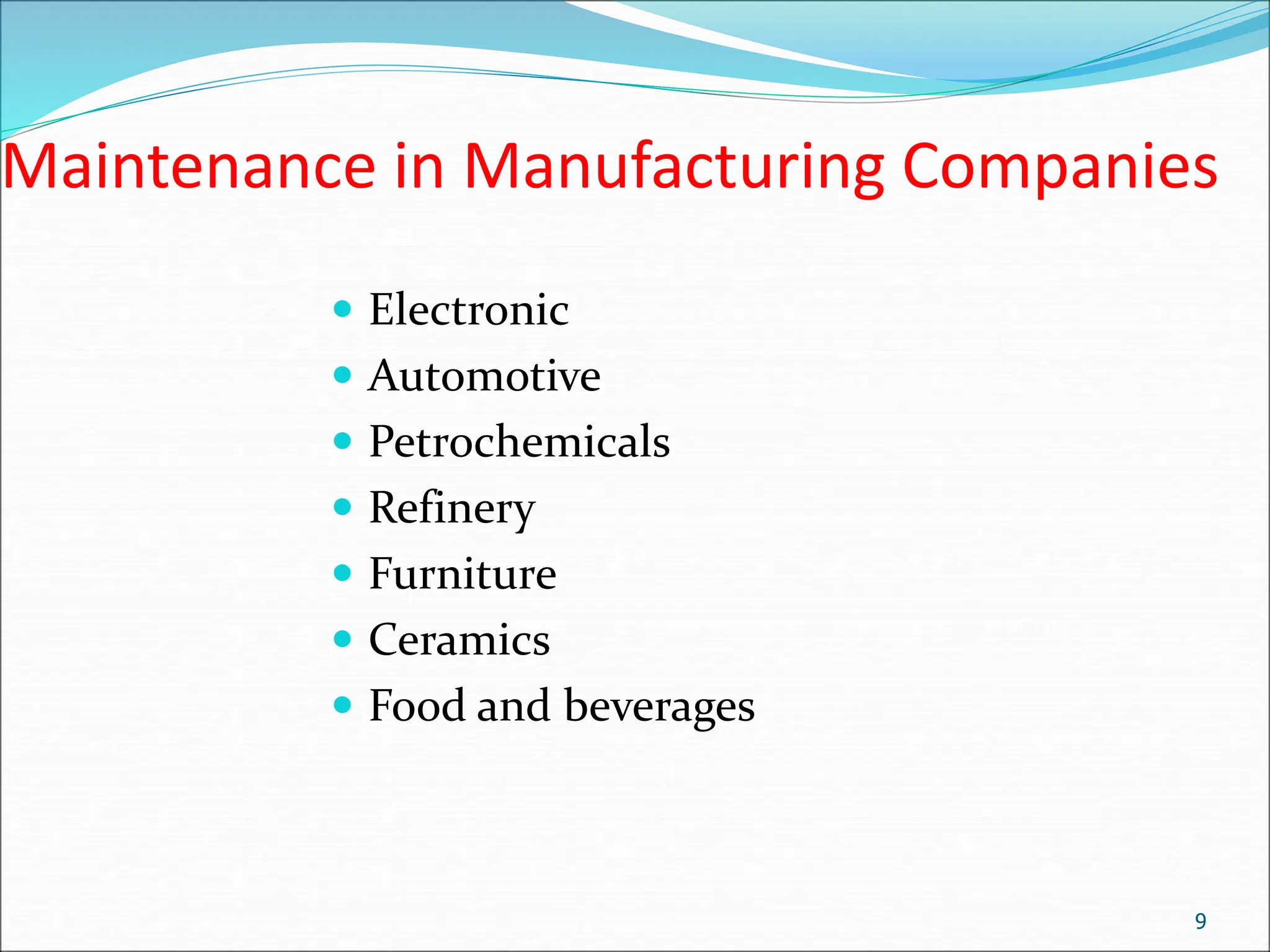 Maintenance in Manufacturing Companies

- Electronic
- Automotive
- Petrochemicals
- Refinery
- Furniture
- Ceramics
- Food and beverages

9